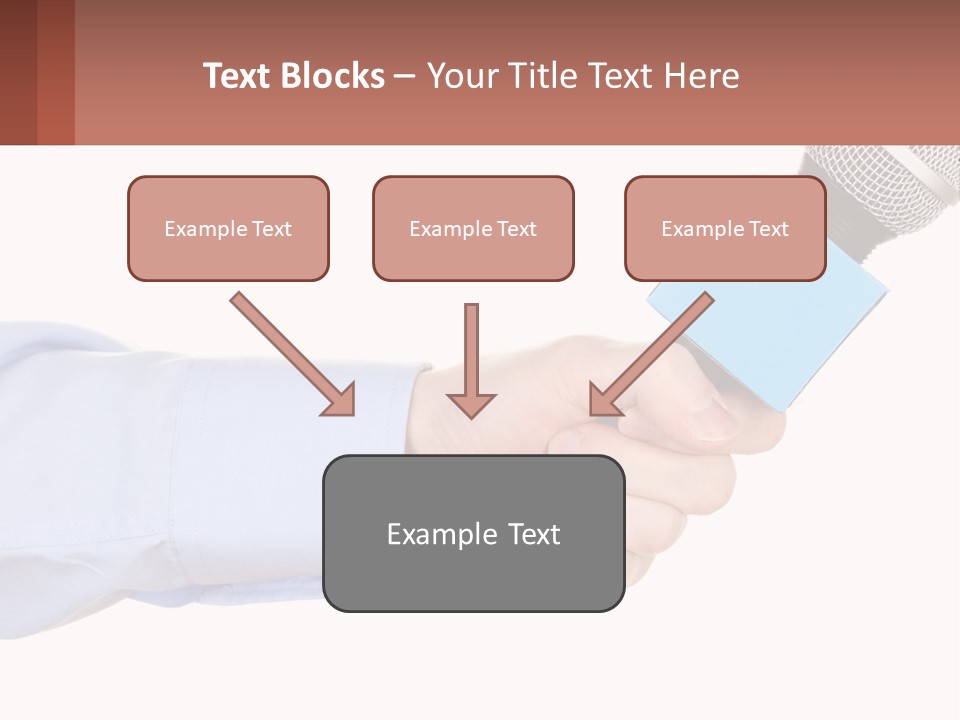 Text Blocks – Your Title Text Here

Example Text

Example Text

Example Text

Example Text